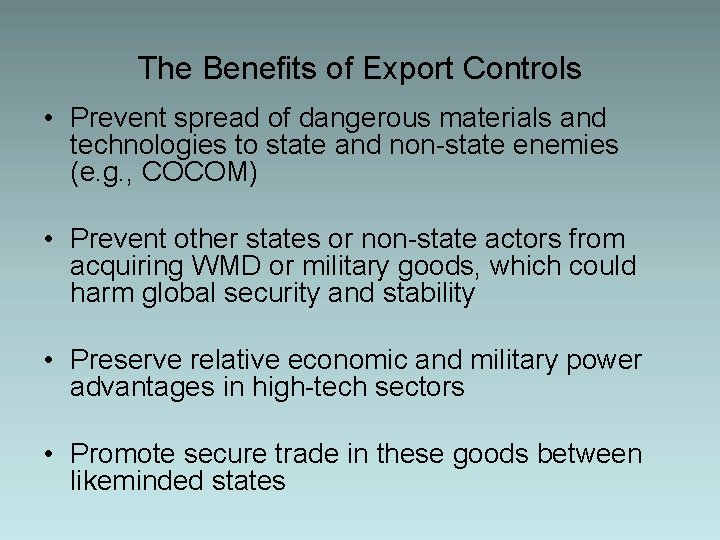 The Benefits of Export Controls

• Prevent spread of dangerous materials and technologies to state and non-state enemies (e.g., COCOM)

• Prevent other states or non-state actors from acquiring WMD or military goods, which could harm global security and stability

• Preserve relative economic and military power advantages in high-tech sectors

• Promote secure trade in these goods between likeminded states